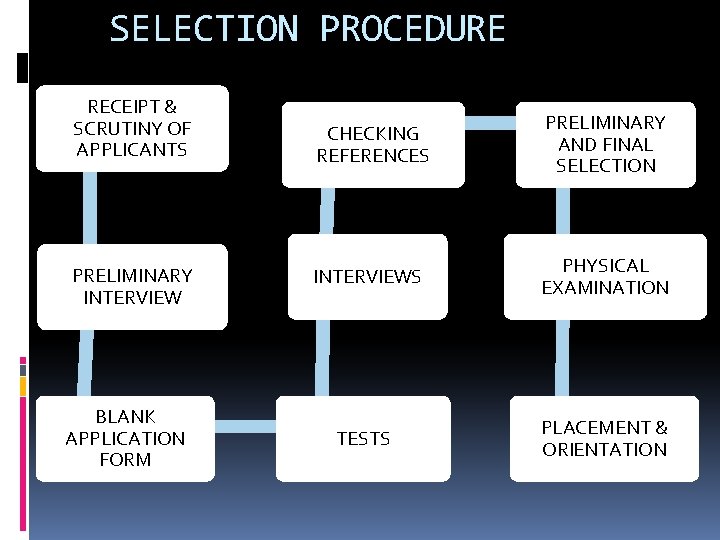 SELECTION PROCEDURE

RECEIPT & SCRUTINY OF APPLICANTS

PRELIMINARY INTERVIEW

BLANK APPLICATION FORM

TESTS

INTERVIEWS

CHECKING REFERENCES

PRELIMINARY AND FINAL SELECTION

PHYSICAL EXAMINATION

PLACEMENT & ORIENTATION